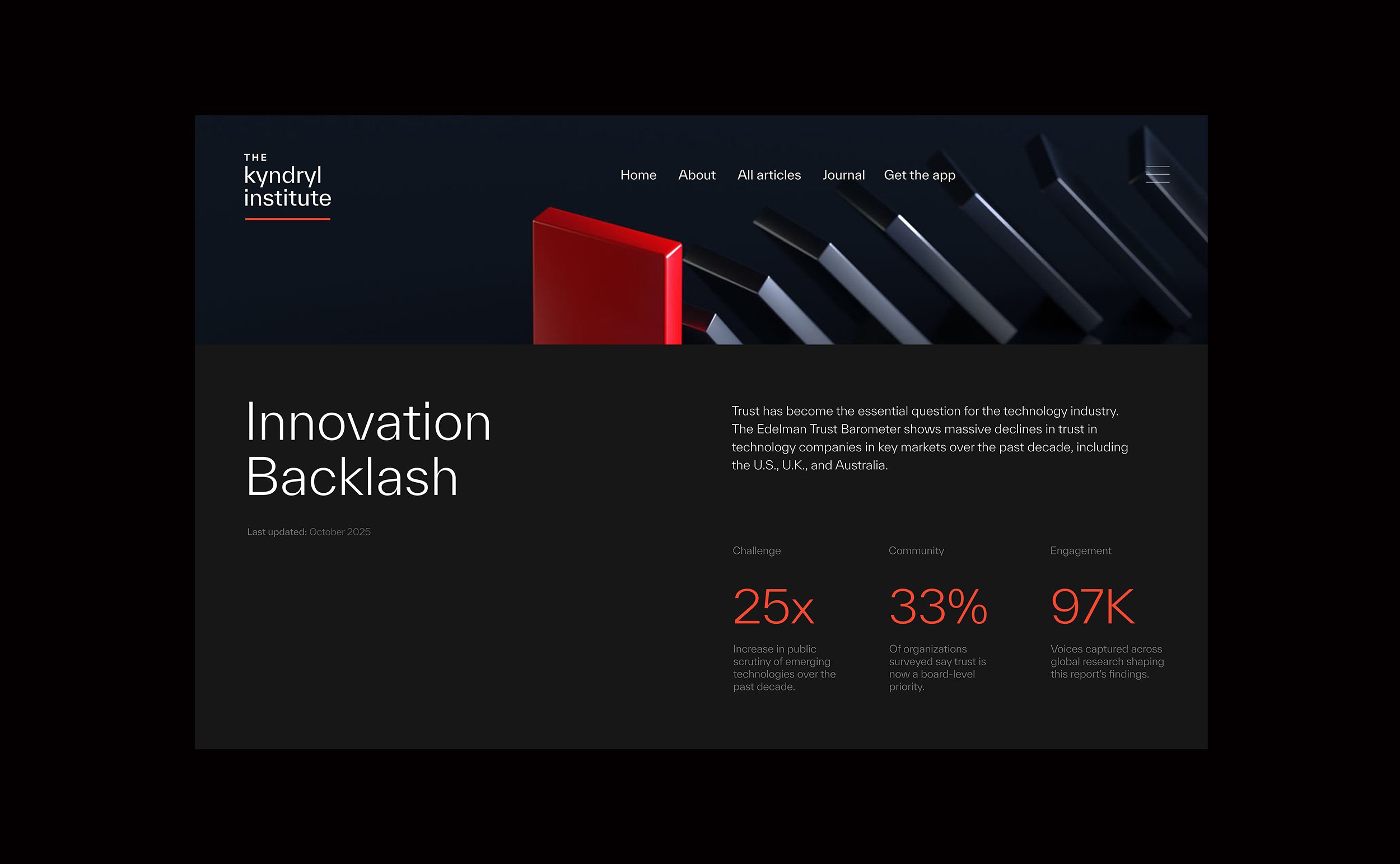 THE
kyndryl
institute

Home About All articles Journal Get the app

Innovation Backlash

Last updated: October 2025

Trust has become the essential question for the technology industry. The Edelman Trust Barometer shows massive declines in trust in technology companies in key markets over the past decade, including the U.S., U.K., and Australia.

Challenge

25x

Increase in public scrutiny of emerging technologies over the past decade.

Community

33%

Of organizations surveyed say trust is now a board-level priority.

Engagement

97K

Voices captured across global research shaping this report's findings.